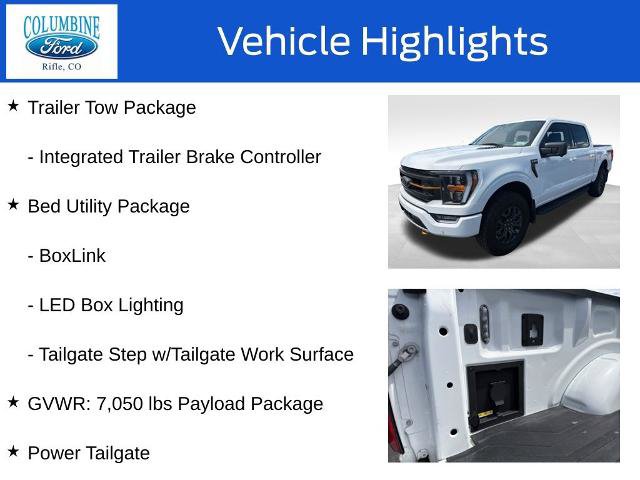 COLUMBINE
Ford
Rifle, CO

Vehicle Highlights

★ Trailer Tow Package

- Integrated Trailer Brake Controller

★ Bed Utility Package

- BoxLink

- LED Box Lighting

- Tailgate Step w/Tailgate Work Surface

★ GVWR: 7,050 lbs Payload Package

★ Power Tailgate